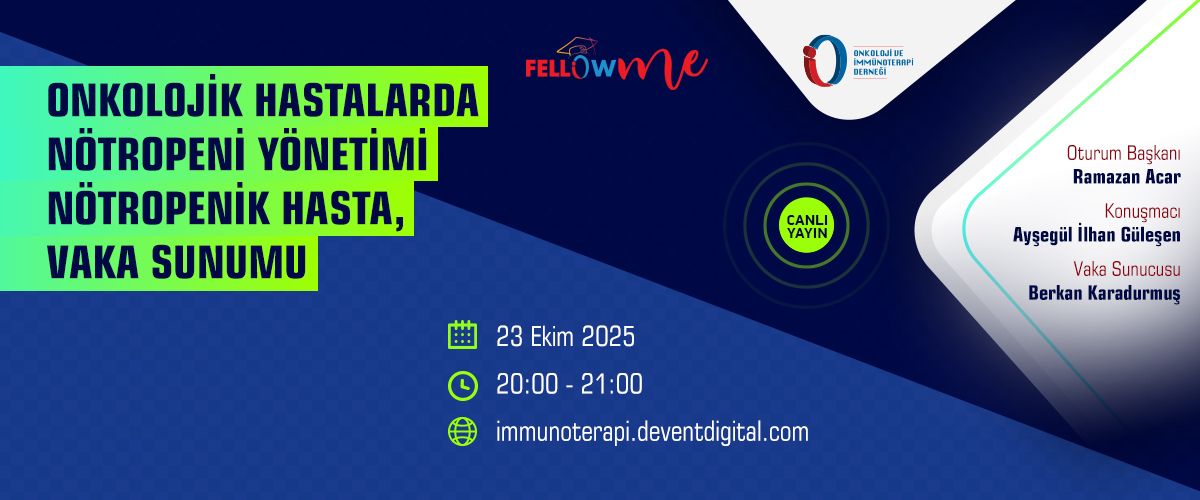 FELLOWME

ONKOLOJİ VE İMMÜNOTERAPİ DERNEĞİ

ONKOLOJİK HASTALARDA NÖTROPENİ YÖNETİMİ NÖTROPENİK HASTA, VAKA SUNUMU

CANLI YAYIN

Oturum Başkanı
Ramazan Acar

Konuşmacı
Ayşegül İlhan Güleşen

Vaka Sunucusu
Berkan Karadurmuş

23 Ekim 2025

20:00 - 21:00

immunoterapi.deventdigital.com